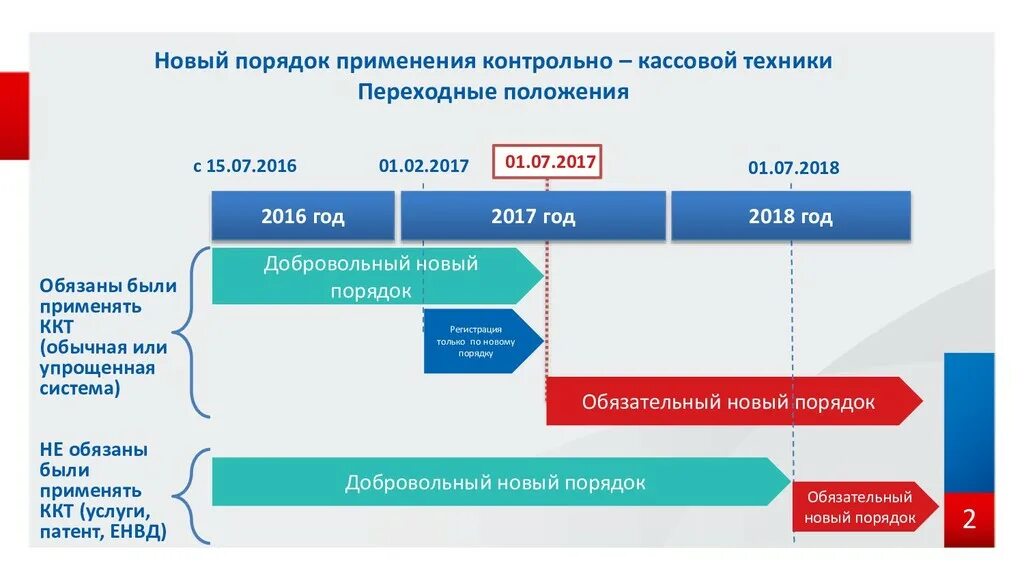 Новый порядок применения контрольно – кассовой техники
Переходные положения

с 15.07.2016

01.02.2017

01.07.2017

01.07.2018

2016 год

2017 год

2018 год

Обязаны были применять ККТ (обычная или упрощенная система)

Добровольный новый порядок

Регистрация только по новому порядку

Обязательный новый порядок

НЕ обязаны были применять ККТ (услуги, патент, ЕНВД)

Добровольный новый порядок

Обязательный новый порядок

2